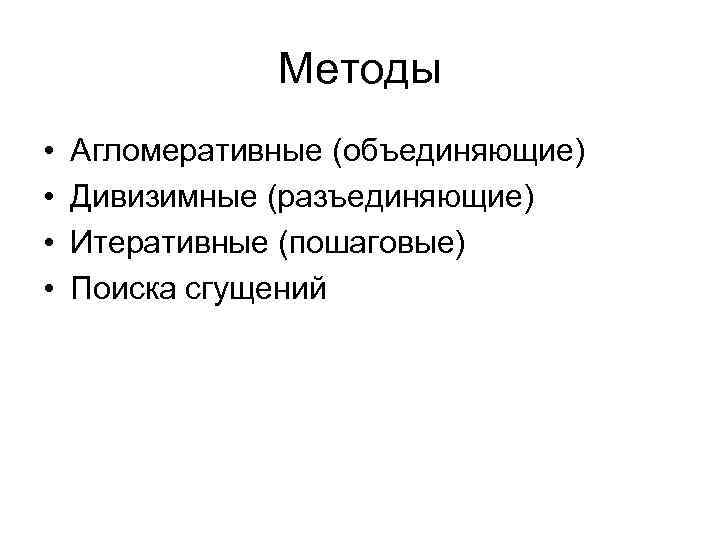 Методы

• Агломеративные (объединяющие)
• Дивизимные (разъединяющие)
• Итеративные (пошаговые)
• Поиска сгущений